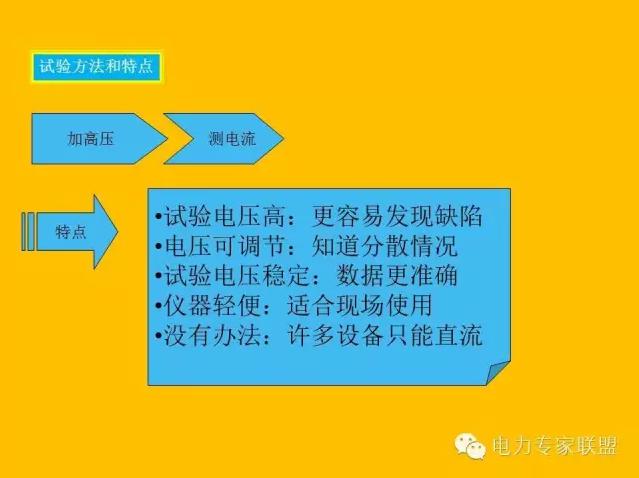 试验方法和特点

加高压

测电流

特点

•试验电压高：更容易发现缺陷
•电压可调节：知道分散情况
•试验电压稳定：数据更准确
•仪器轻便：适合现场使用
•没有办法：许多设备只能直流

电力专家联盟